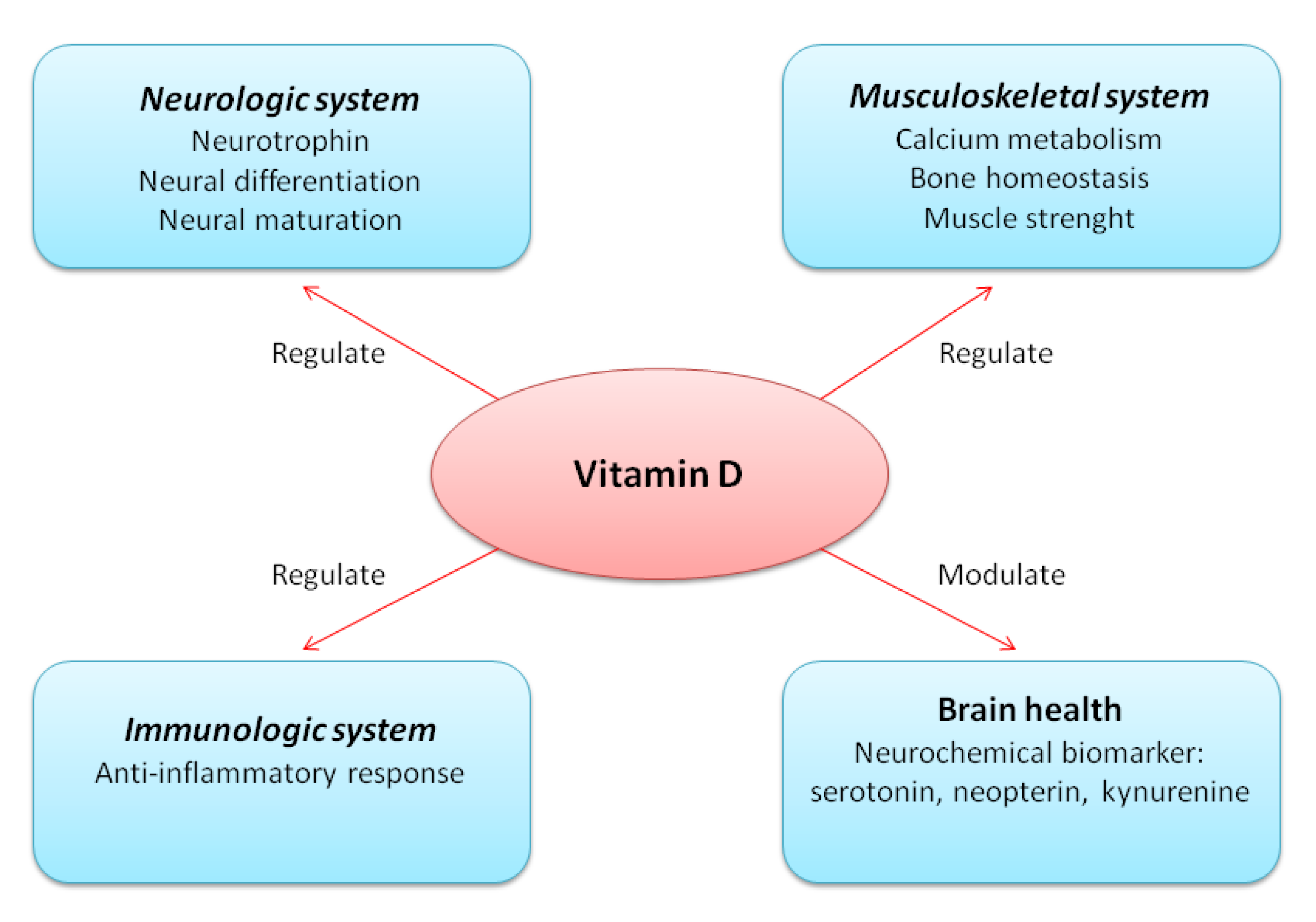 Neurologic system
Neurotrophin
Neural differentiation
Neural maturation

Musculoskeletal system
Calcium metabolism
Bone homeostasis
Muscle strenght

Regulate

Regulate

Vitamin D

Regulate

Modulate

Immunologic system
Anti-inflammatory response

Brain health
Neurochemical biomarker:
serotonin, neopterin, kynurenine